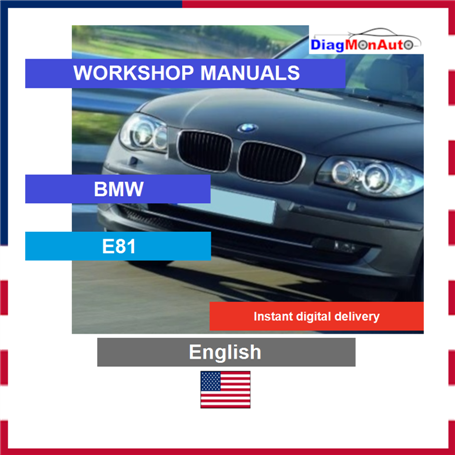 DiagMonAuto

WORKSHOP MANUALS

BMW

E81

Instant digital delivery

English